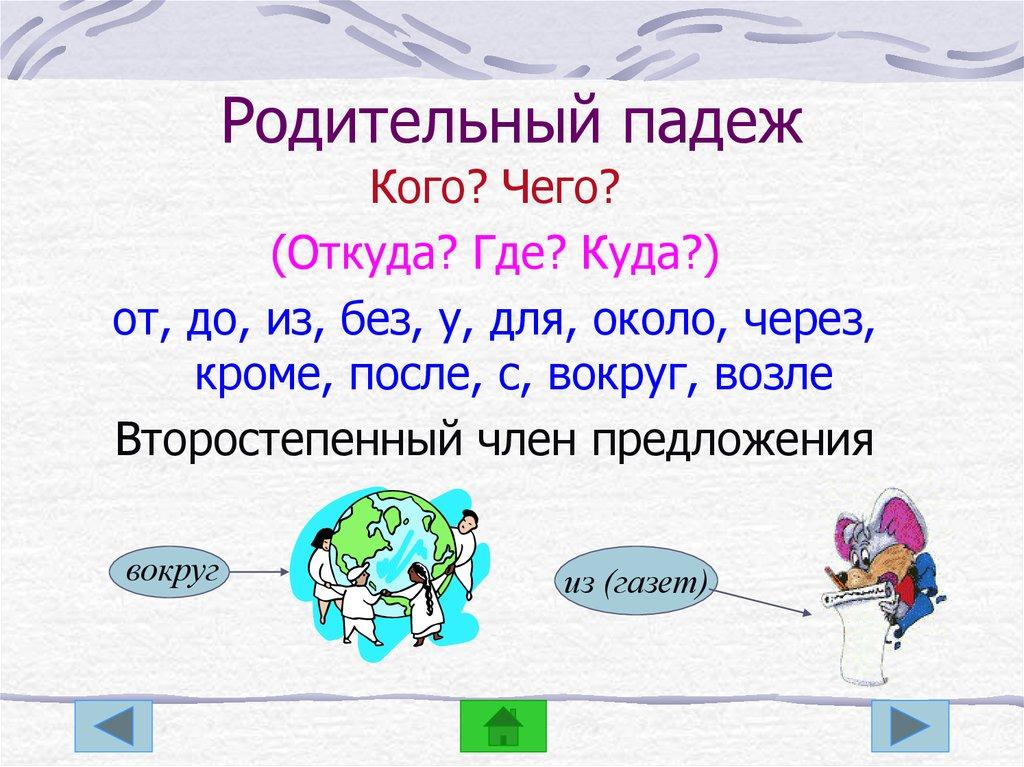 Родительный падеж
Кого? Чего?
(Откуда? Где? Куда?)
от, до, из, без, у, для, около, через, кроме, после, с, вокруг, возле
Второстепенный член предложения

вокруг

из (газет)